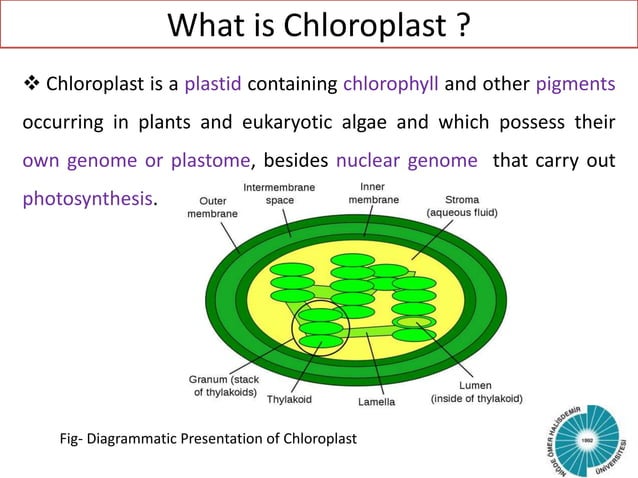 What is Chloroplast ?

❖ Chloroplast is a plastid containing chlorophyll and other pigments occurring in plants and eukaryotic algae and which possess their own genome or plastome, besides nuclear genome that carry out photosynthesis.

Outer membrane

Intermembrane space

Inner membrane

Stroma (aqueous fluid)

Granum (stack of thylakoids)

Thylakoid

Lamella

Lumen (inside of thylakoid)

Fig- Diagrammatic Presentation of Chloroplast

NİĞDE ÖMER HALİSDEMİR ÜNİVERSİTESİ 1992